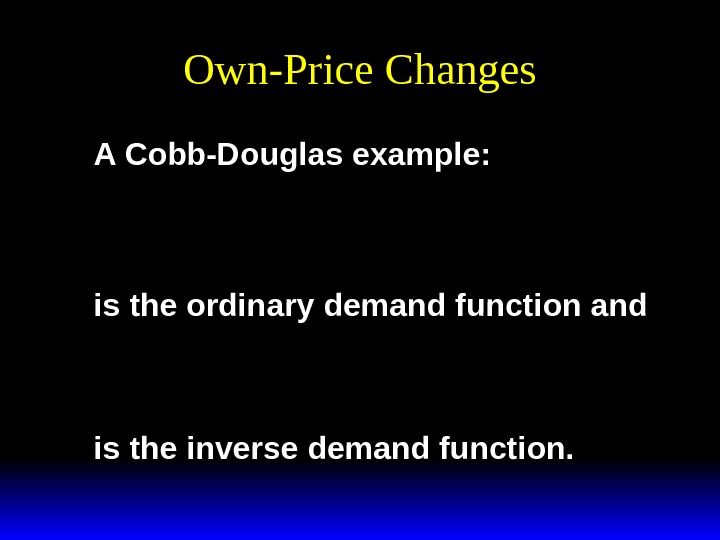 Own-Price Changes

A Cobb-Douglas example:

is the ordinary demand function and

is the inverse demand function.